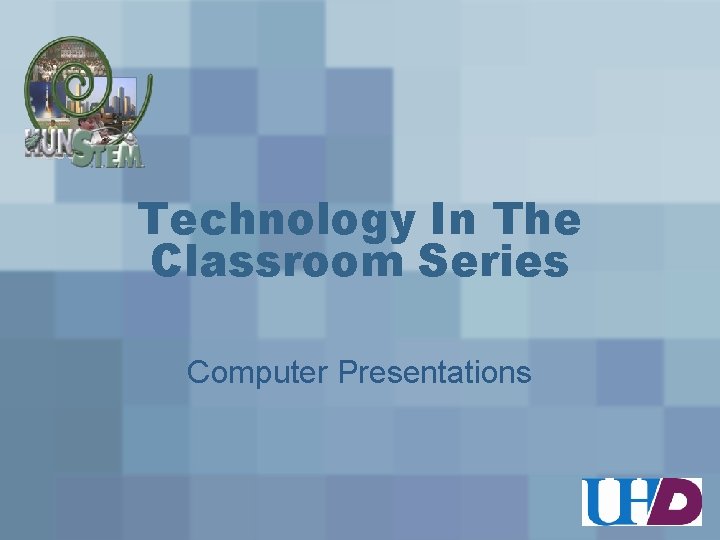 HUNSTEM

Technology In The Classroom Series

Computer Presentations

UHD